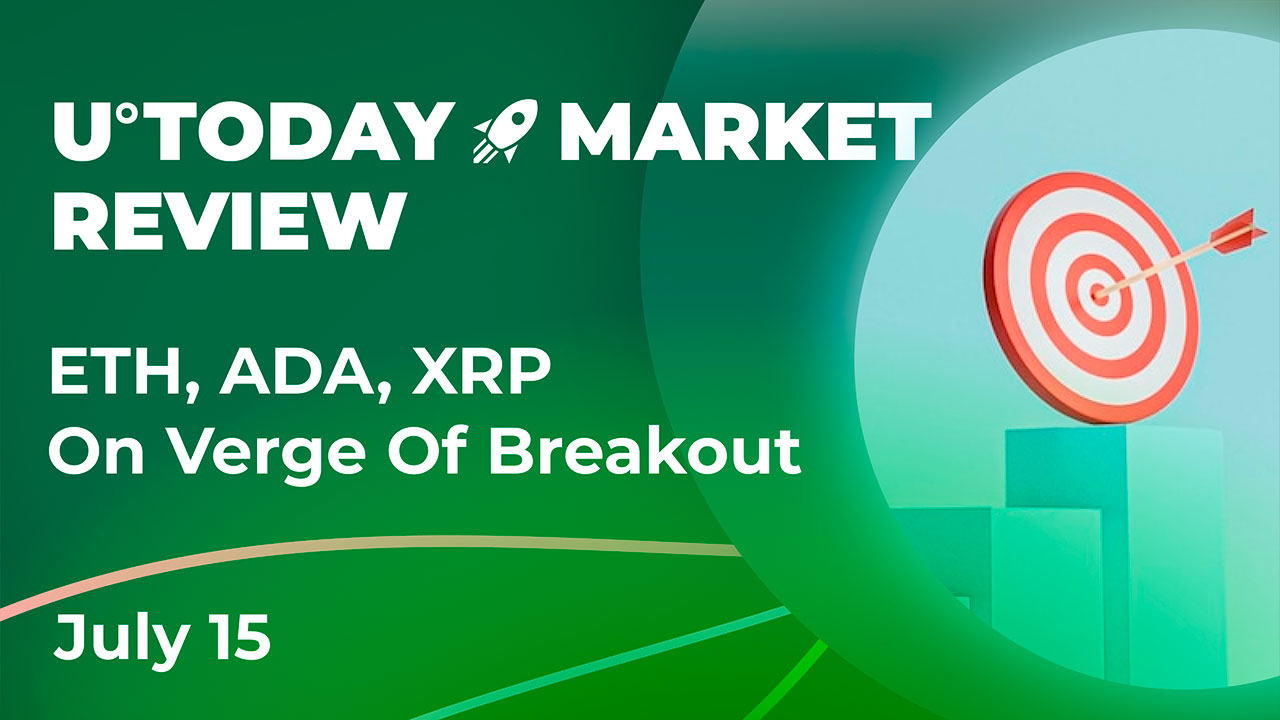 U°TODAY MARKET REVIEW

ETH, ADA, XRP On Verge Of Breakout

July 15